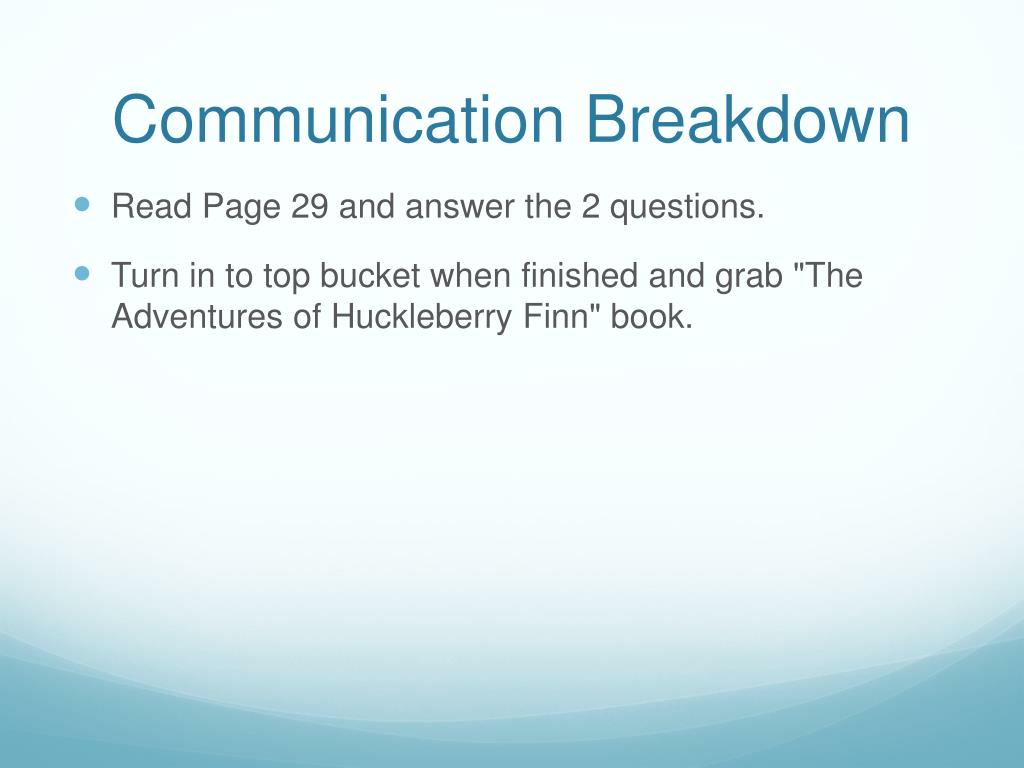 Communication Breakdown

- Read Page 29 and answer the 2 questions.
- Turn in to top bucket when finished and grab "The Adventures of Huckleberry Finn" book.